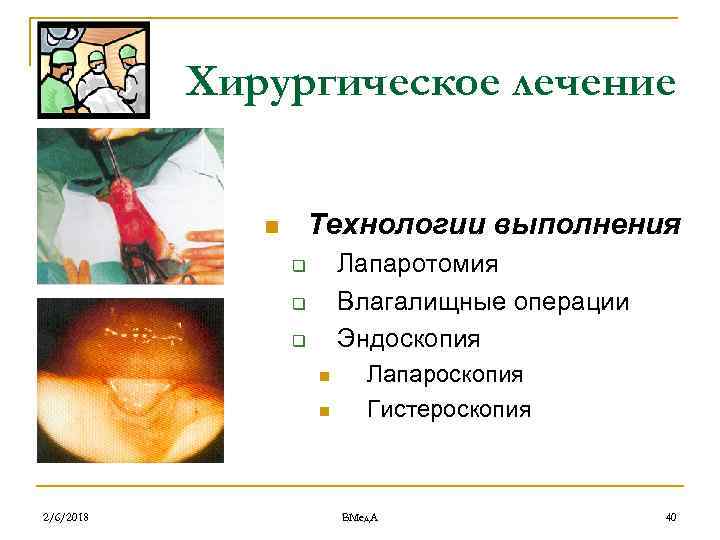 Хирургическое лечение

Технологии выполнения

Лапаротомия

Влагалищные операции

Эндоскопия

Лапароскопия

Гистероскопия

2/6/2018

ВМедА

40